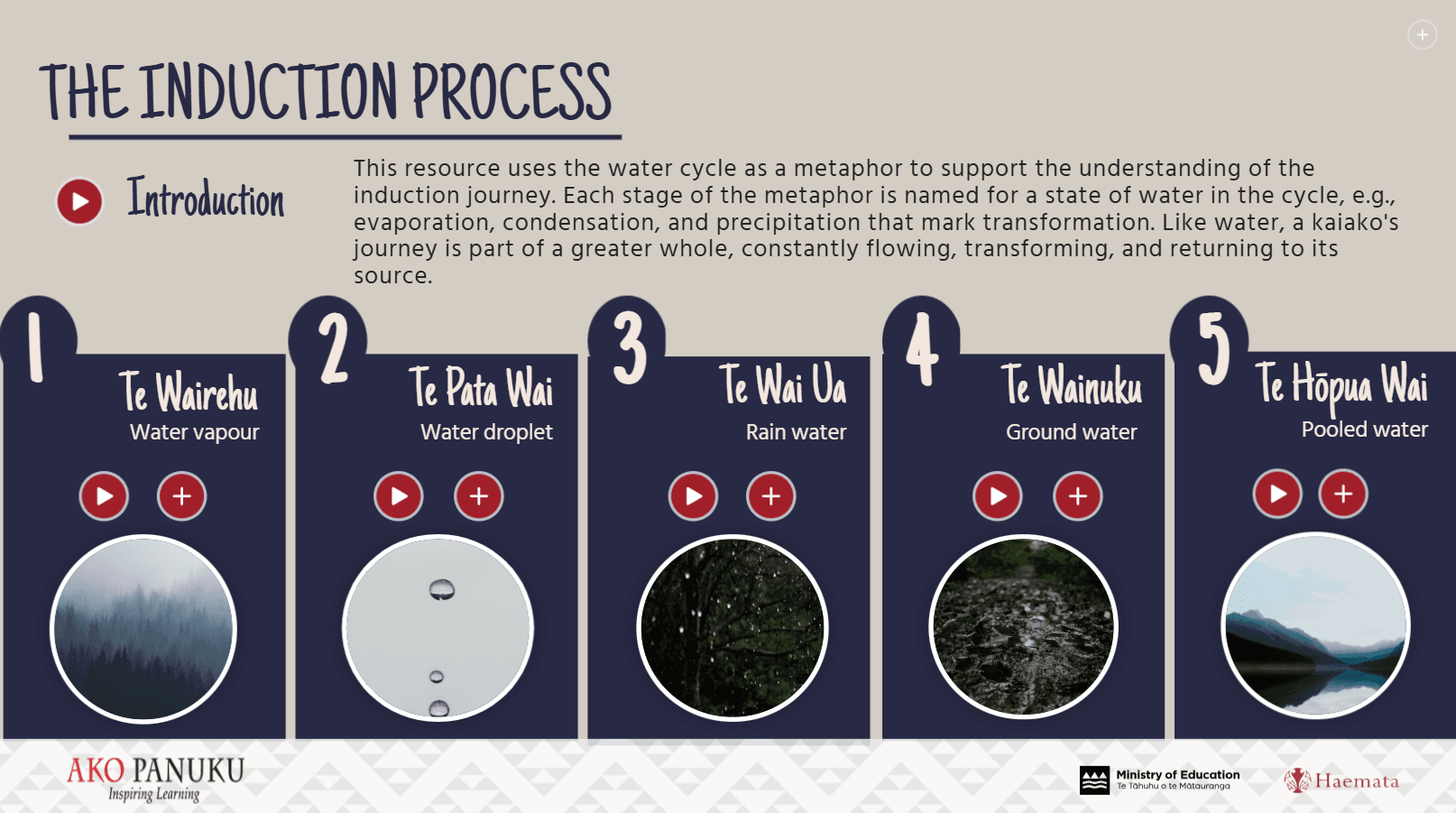 THE INDUCTION PROCESS

Introduction

This resource uses the water cycle as a metaphor to support the understanding of the induction journey. Each stage of the metaphor is named for a state of water in the cycle, e.g., evaporation, condensation, and precipitation that mark transformation. Like water, a kaiako's journey is part of a greater whole, constantly flowing, transforming, and returning to its source.

1 Te Wairehu
Water vapour

2 Te Pata Wai
Water droplet

3 Te Wai Ua
Rain water

4 Te Wainuku
Ground water

5 Te Hōpua Wai
Pooled water

AKO PANUKU
Inspiring Learning

Ministry of Education
Te Tāhuhu o te Mātauranga

Haemata